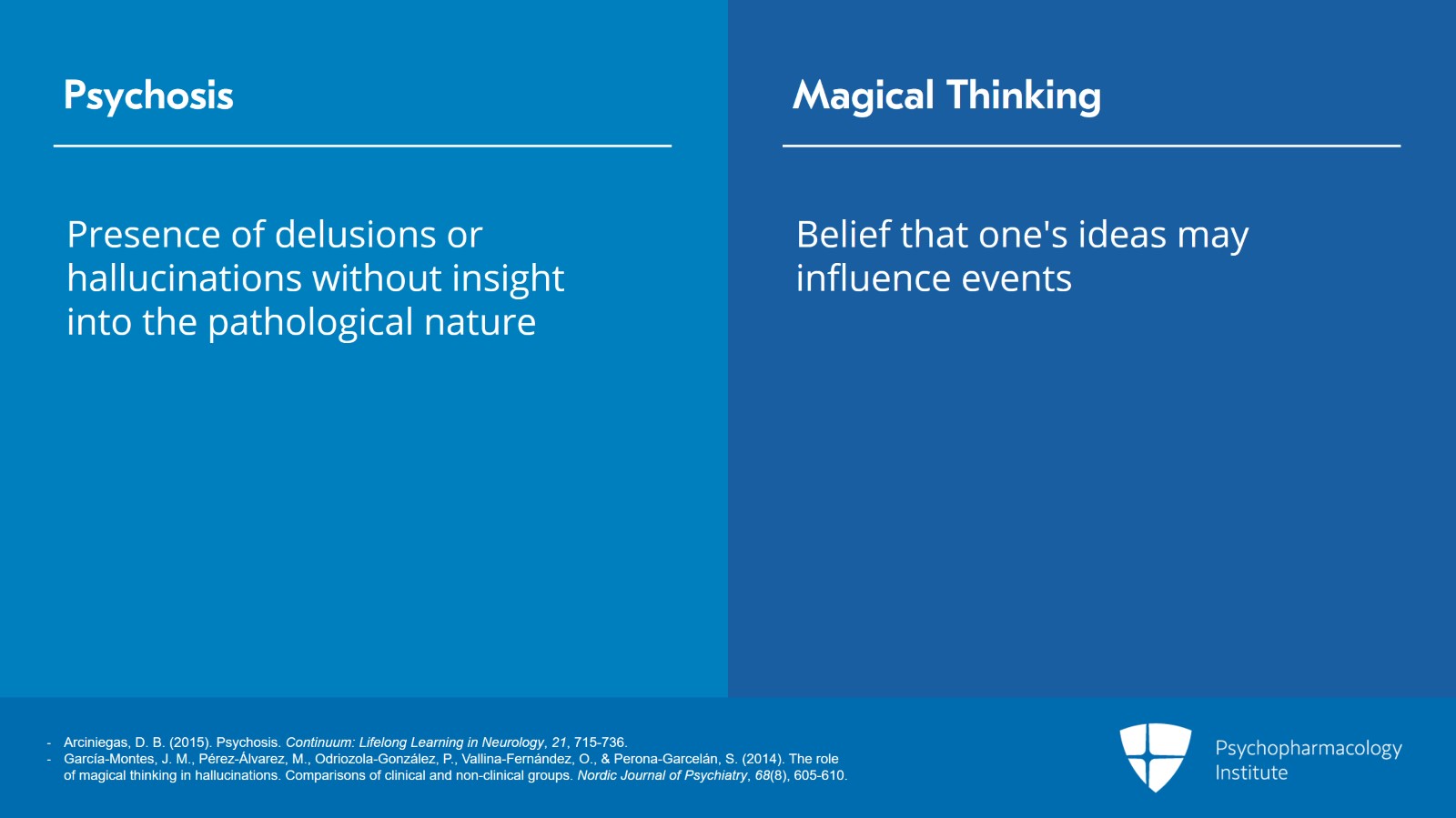 Psychosis

Presence of delusions or hallucinations without insight into the pathological nature

Magical Thinking

Belief that one's ideas may influence events

- Arciniegas, D. B. (2015). Psychosis. Continuum: Lifelong Learning in Neurology, 21, 715-736.
- García-Montes, J. M., Pérez-Álvarez, M., Odriozola-González, P., Vallina-Fernández, O., & Perona-Garcelán, S. (2014). The role of magical thinking in hallucinations. Comparisons of clinical and non-clinical groups. Nordic Journal of Psychiatry, 68(8), 605-610.

Psychopharmacology Institute